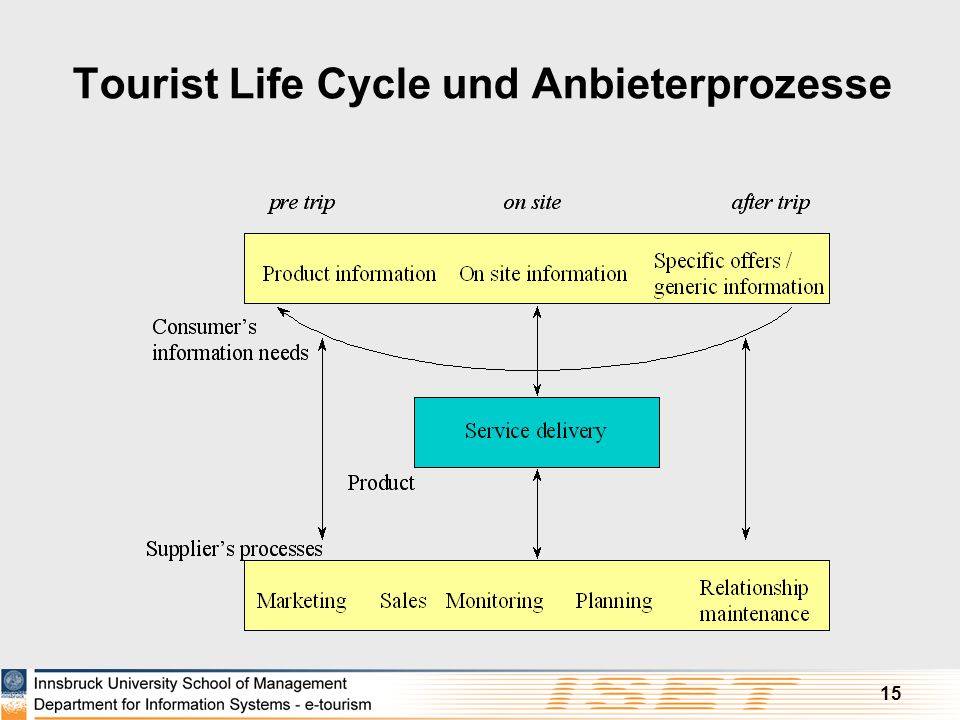 Tourist Life Cycle und Anbieterprozesse

pre trip

on site

after trip

Product information

On site information

Specific offers / generic information

Consumer's information needs

Service delivery

Product

Supplier's processes

Marketing

Sales

Monitoring

Planning

Relationship maintenance

Innsbruck University School of Management
Department for Information Systems - e-tourism

ISET

15